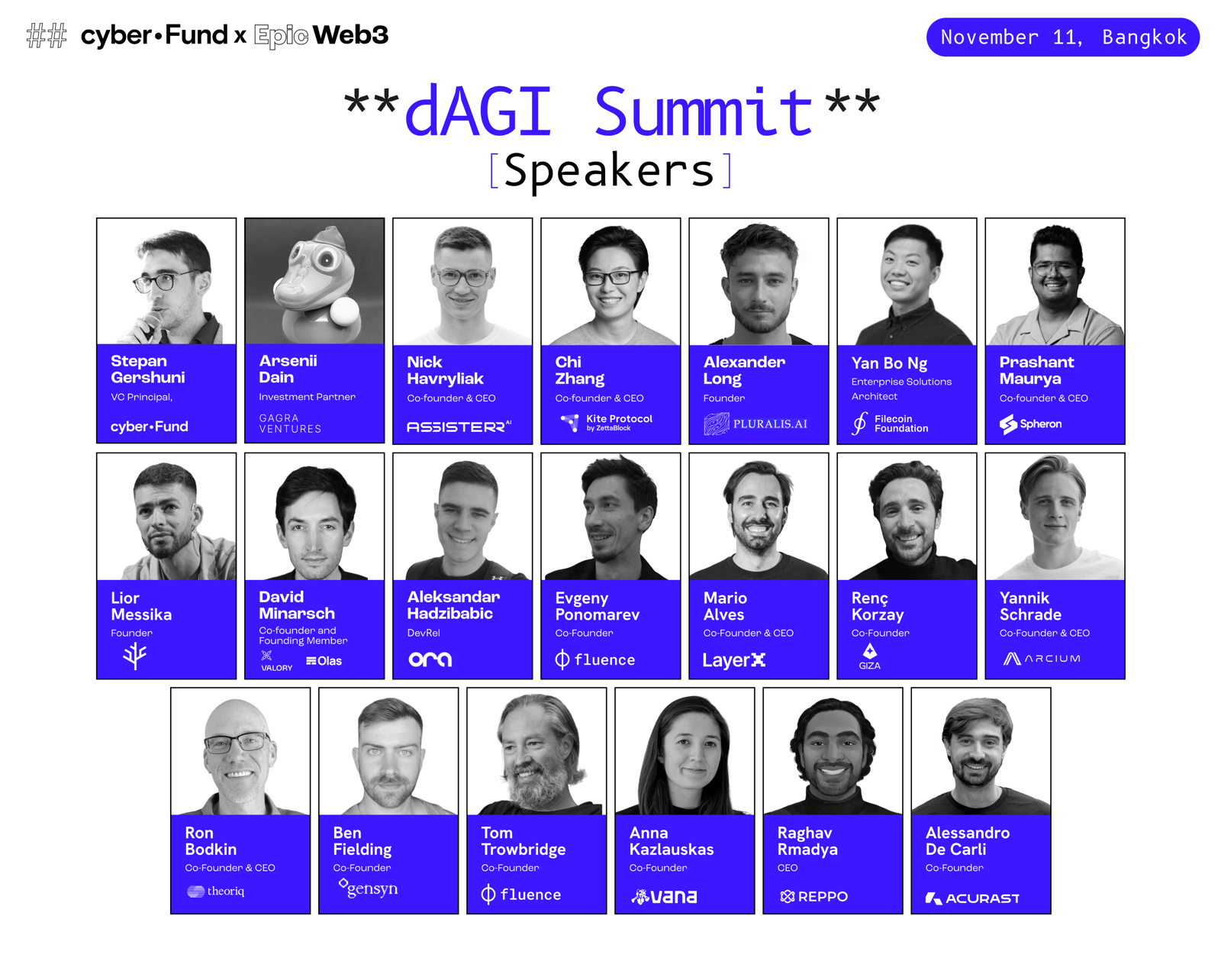 ## cyber•Fund x Epic Web3

November 11, Bangkok

**dAGI Summit**
[Speakers]

Stepan Gershuni
VC Principal,
cyber•Fund

Arsenii Dain
Investment Partner
GAGRA VENTURES

Nick Havryliak
Co-founder & CEO
ASSISTERR AI

Chi Zhang
Co-founder & CEO
Kite Protocol by ZettaBlock

Alexander Long
Founder
PLURALIS.AI

Yan Bo Ng
Enterprise Solutions Architect
Filecoin Foundation

Prashant Maurya
Co-founder & CEO
Spheron

Lior Messika
Founder

David Minarsch
Co-founder and Founding Member
VALORY
Olas

Aleksandar Hadzibabic
DevRel
ora

Evgeny Ponomarev
Co-Founder
fluence

Mario Alves
Co-Founder & CEO
LayerX

Renç Korzay
Co-Founder
GIZA

Yannik Schrade
Co-Founder & CEO
ARCIUM

Ron Bodkin
Co-Founder & CEO
theoriq

Ben Fielding
Co-Founder
gensyn

Tom Trowbridge
Co-Founder
fluence

Anna Kazlauskas
Co-Founder
vana

Raghav Rmadya
CEO
REPPO

Alessandro De Carli
Co-Founder
ACURAST